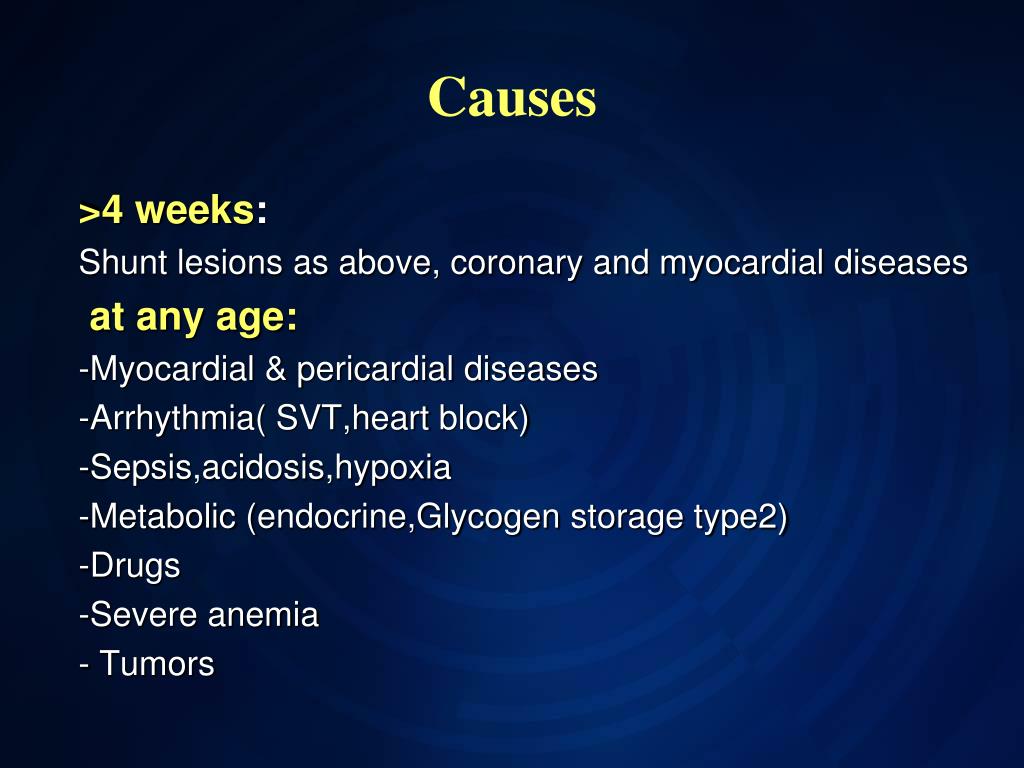 Causes

>4 weeks:
Shunt lesions as above, coronary and myocardial diseases

at any age:
-Myocardial & pericardial diseases
-Arrhythmia( SVT,heart block)
-Sepsis,acidosis,hypoxia
-Metabolic (endocrine,Glycogen storage type2)
-Drugs
-Severe anemia
- Tumors